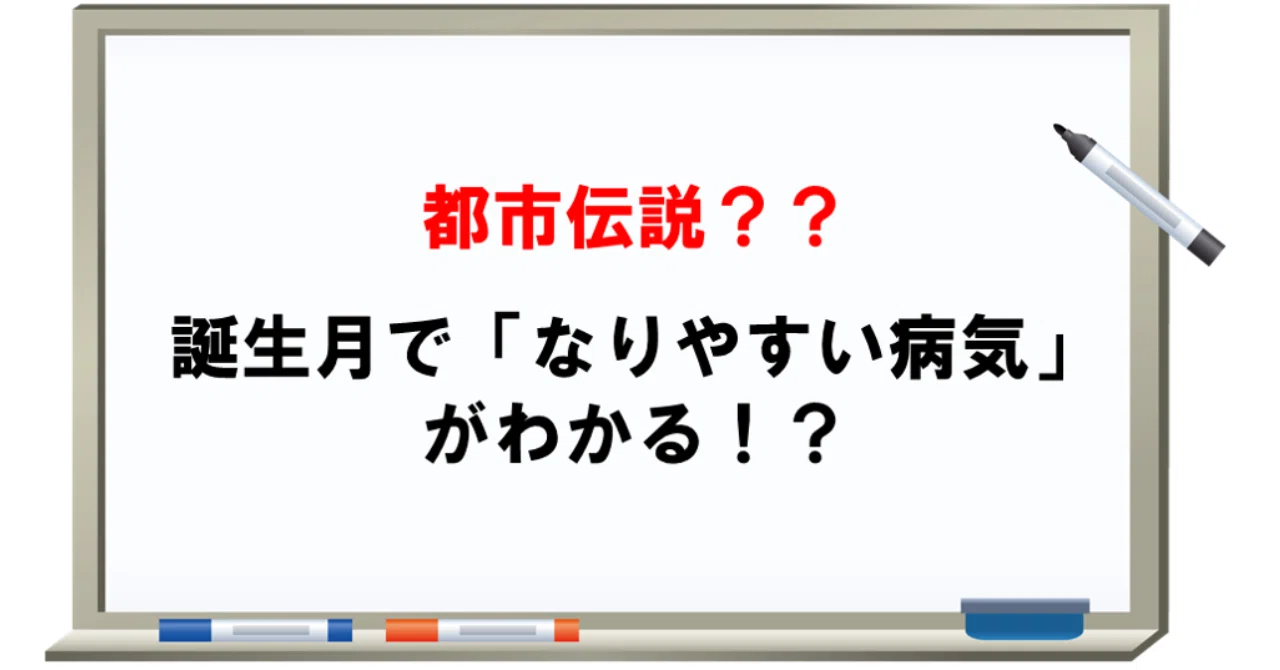 都市伝説？？

誕生月で「なりやすい病気」がわかる！？